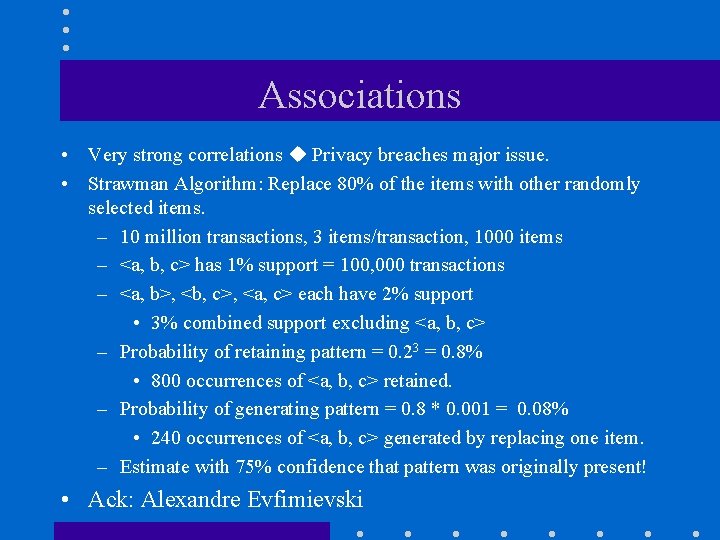 Associations

• Very strong correlations ◆ Privacy breaches major issue.
• Strawman Algorithm: Replace 80% of the items with other randomly selected items.
– 10 million transactions, 3 items/transaction, 1000 items
– <a, b, c> has 1% support = 100,000 transactions
– <a, b>, <b, c>, <a, c> each have 2% support
• 3% combined support excluding <a, b, c>
– Probability of retaining pattern = $0.2^3$ = 0.8%
• 800 occurrences of <a, b, c> retained.
– Probability of generating pattern = 0.8 * 0.001 = 0.08%
• 240 occurrences of <a, b, c> generated by replacing one item.
– Estimate with 75% confidence that pattern was originally present!
• Ack: Alexandre Evfimievski